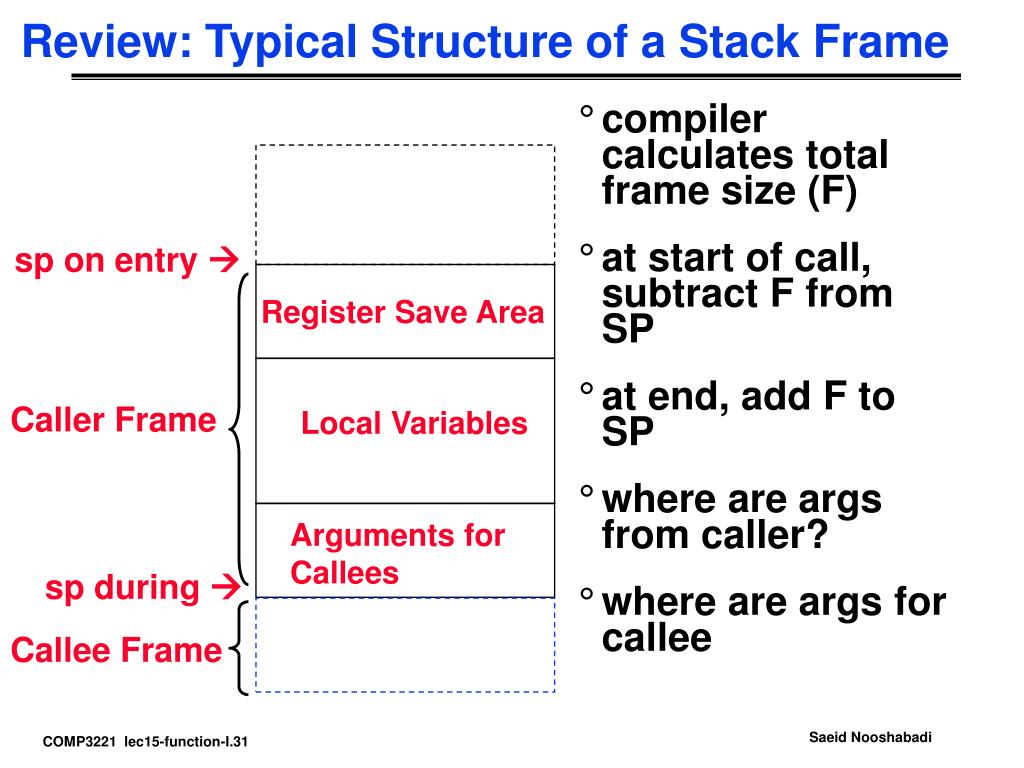 Review: Typical Structure of a Stack Frame

sp on entry →

Register Save Area

Caller Frame

Local Variables

Arguments for Callees

sp during →

Callee Frame

° compiler calculates total frame size (F)

° at start of call, subtract F from SP

° at end, add F to SP

° where are args from caller?

° where are args for callee

COMP3221 lec15-function-I.31

Saeid Nooshabadi